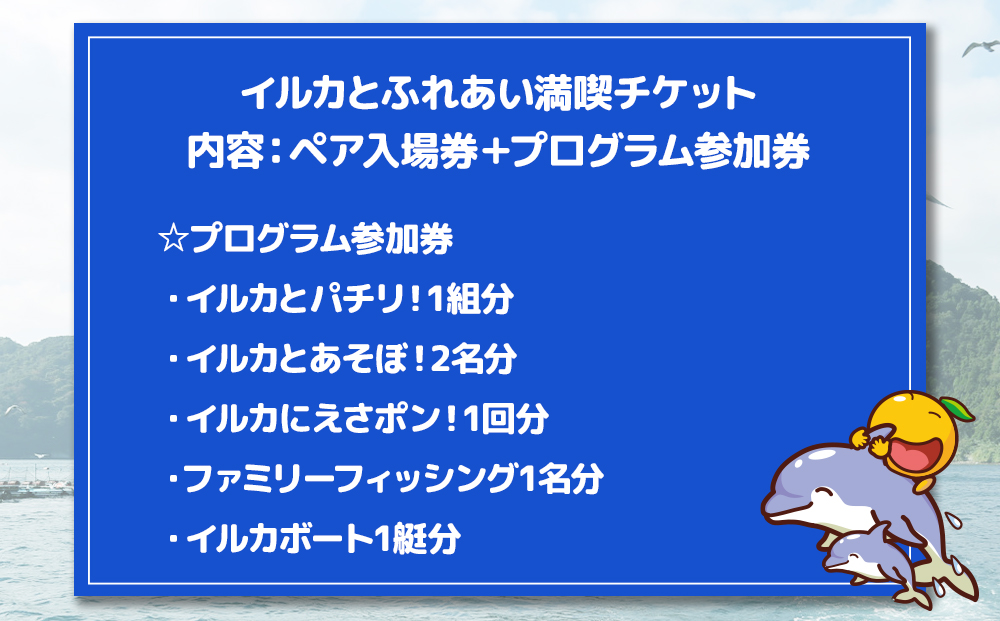 イルカとふれあい満喫チケット
内容：ペア入場券+プログラム参加券

☆プログラム参加券
・イルカとパチリ！1組分
・イルカとあそぼ！2名分
・イルカにえさポン！1回分
・ファミリーフィッシング1名分
・イルカボート1艇分